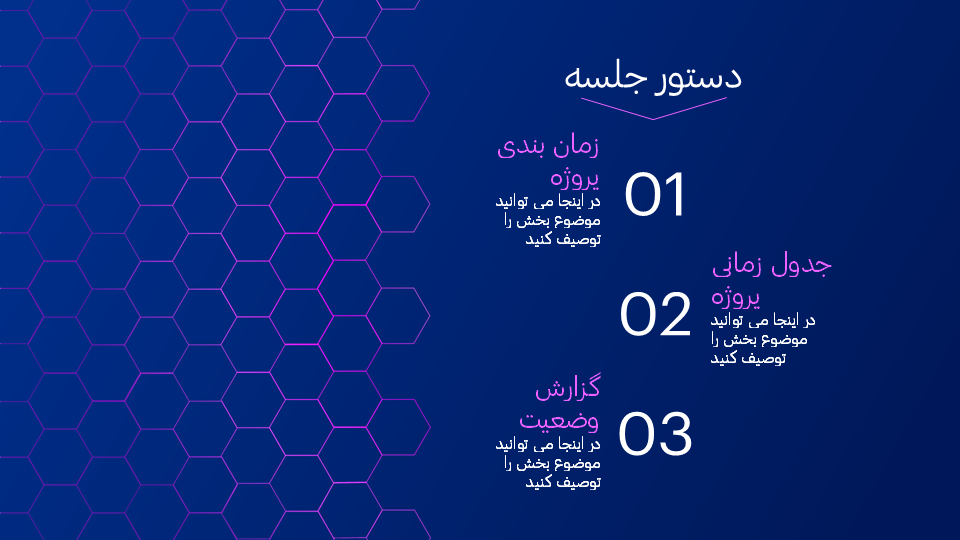 دستور جلسه

01
زمان بندی پروژه
در اینجا می توانید موضوع بخش را توصیف کنید

02
جدول زمانی پروژه
در اینجا می توانید موضوع بخش را توصیف کنید

03
گزارش وضعیت
در اینجا می توانید موضوع بخش را توصیف کنید